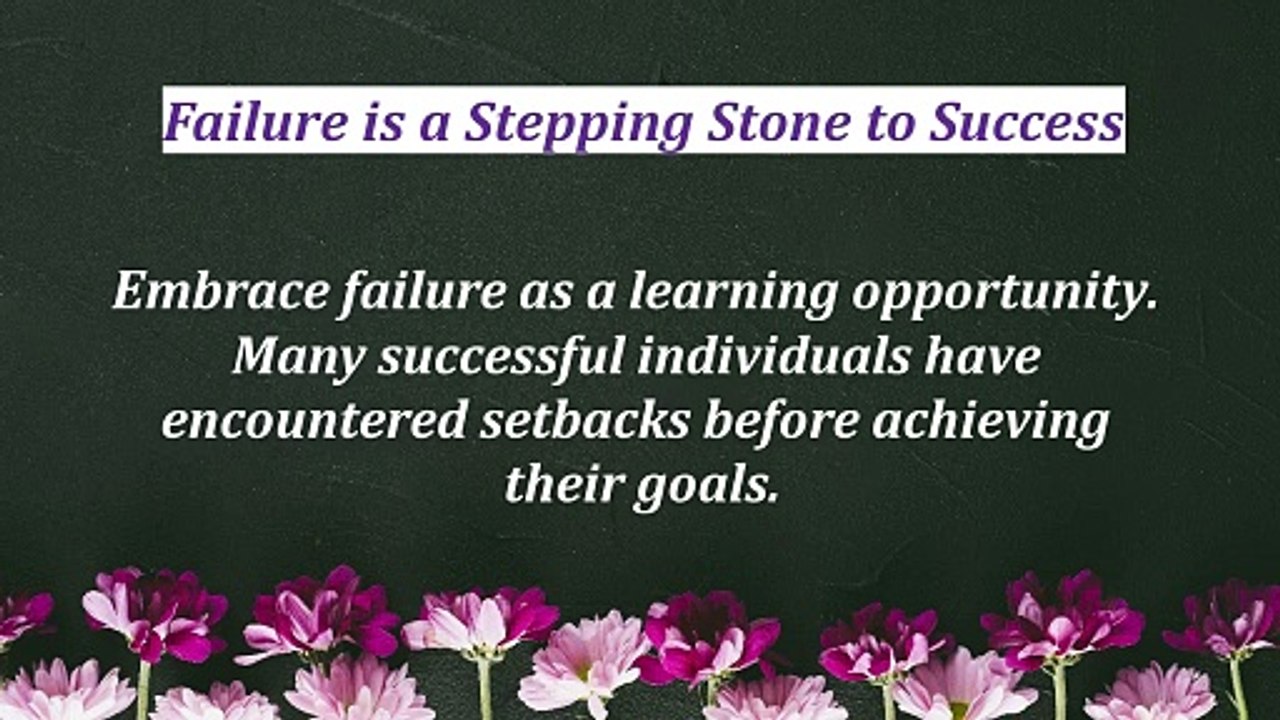 Failure is a Stepping Stone to Success

Embrace failure as a learning opportunity. Many successful individuals have encountered setbacks before achieving their goals.